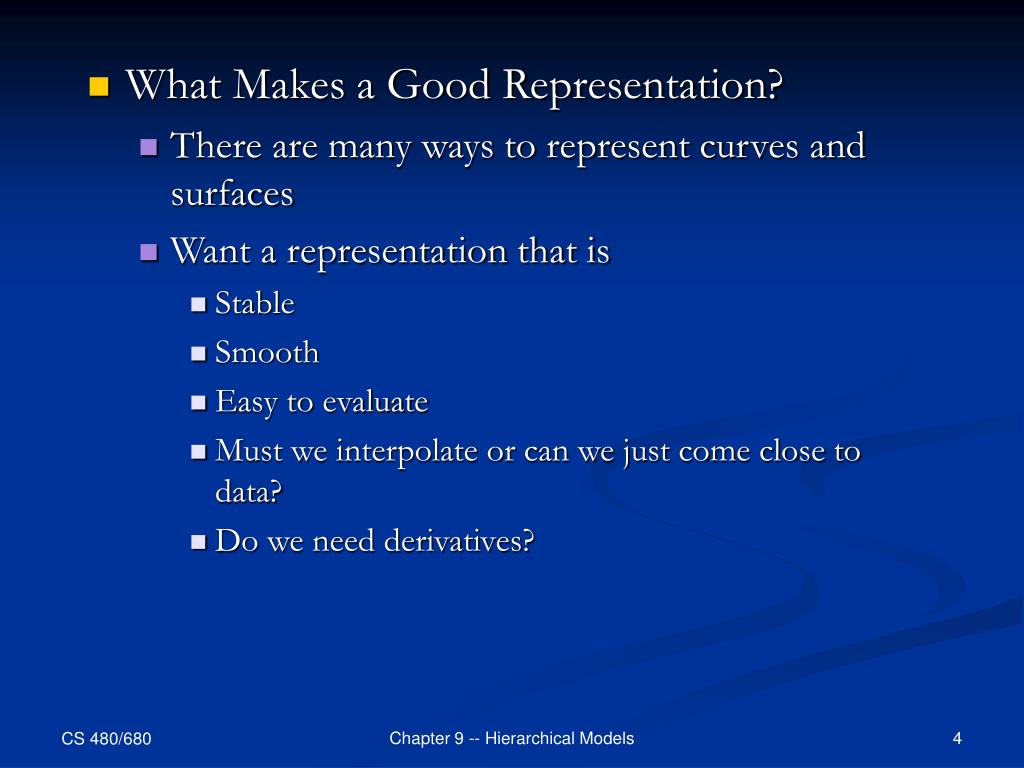 What Makes a Good Representation?

There are many ways to represent curves and surfaces

Want a representation that is

Stable

Smooth

Easy to evaluate

Must we interpolate or can we just come close to data?

Do we need derivatives?

CS 480/680

Chapter 9 -- Hierarchical Models

4